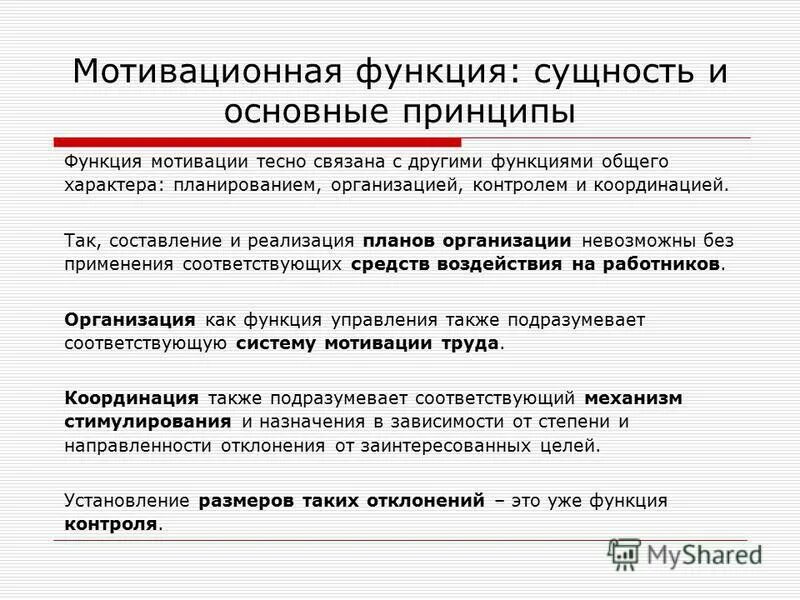 Мотивационная функция: сущность и основные принципы

Функция мотивации тесно связана с другими функциями общего характера: планированием, организацией, контролем и координацией.

Так, составление и реализация планов организации невозможны без применения соответствующих средств воздействия на работников.

Организация как функция управления также подразумевает соответствующую систему мотивации труда.

Координация также подразумевает соответствующий механизм стимулирования и назначения в зависимости от степени и направленности отклонения от заинтересованных целей.

Установление размеров таких отклонений – это уже функция контроля.

MyShared